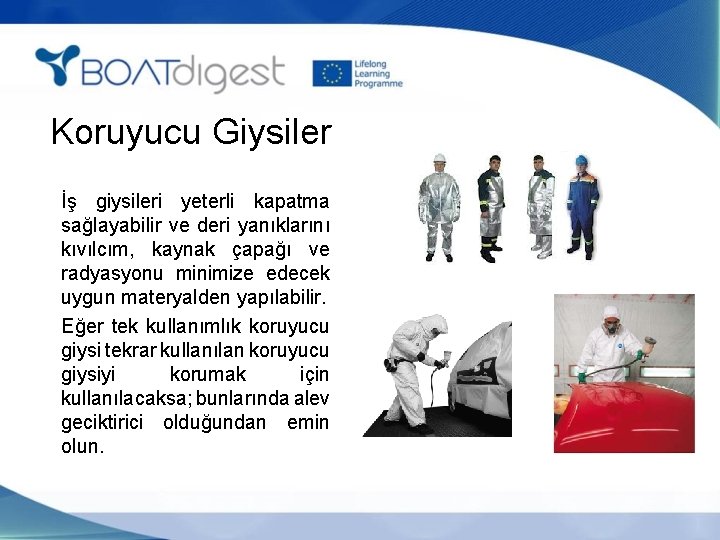 BOATdigest

Lifelong Learning Programme

Koruyucu Giysiler

İş giysileri yeterli kapatma sağlayabilir ve deri yanıklarını kıvılcım, kaynak çapağı ve radyasyonu minimize edecek uygun materyalden yapılabilir.

Eğer tek kullanımlık koruyucu giysi tekrar kullanılan koruyucu giysiyi korumak için kullanılacaksa; bunlarında alev geciktirici olduğundan emin olun.